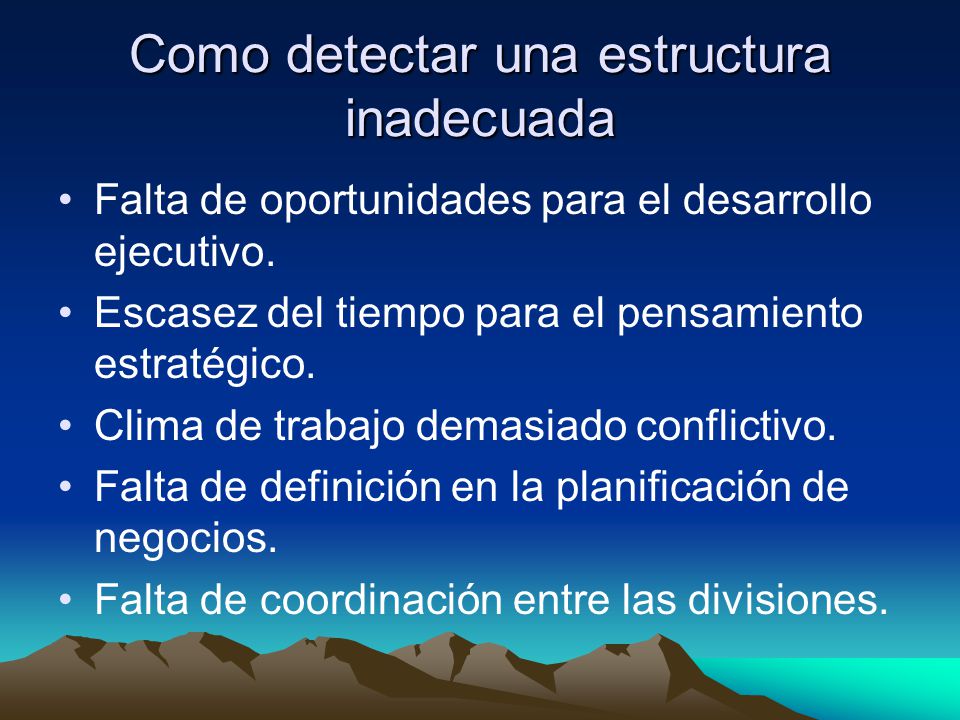 Como detectar una estructura inadecuada

• Falta de oportunidades para el desarrollo ejecutivo.
• Escasez del tiempo para el pensamiento estratégico.
• Clima de trabajo demasiado conflictivo.
• Falta de definición en la planificación de negocios.
• Falta de coordinación entre las divisiones.